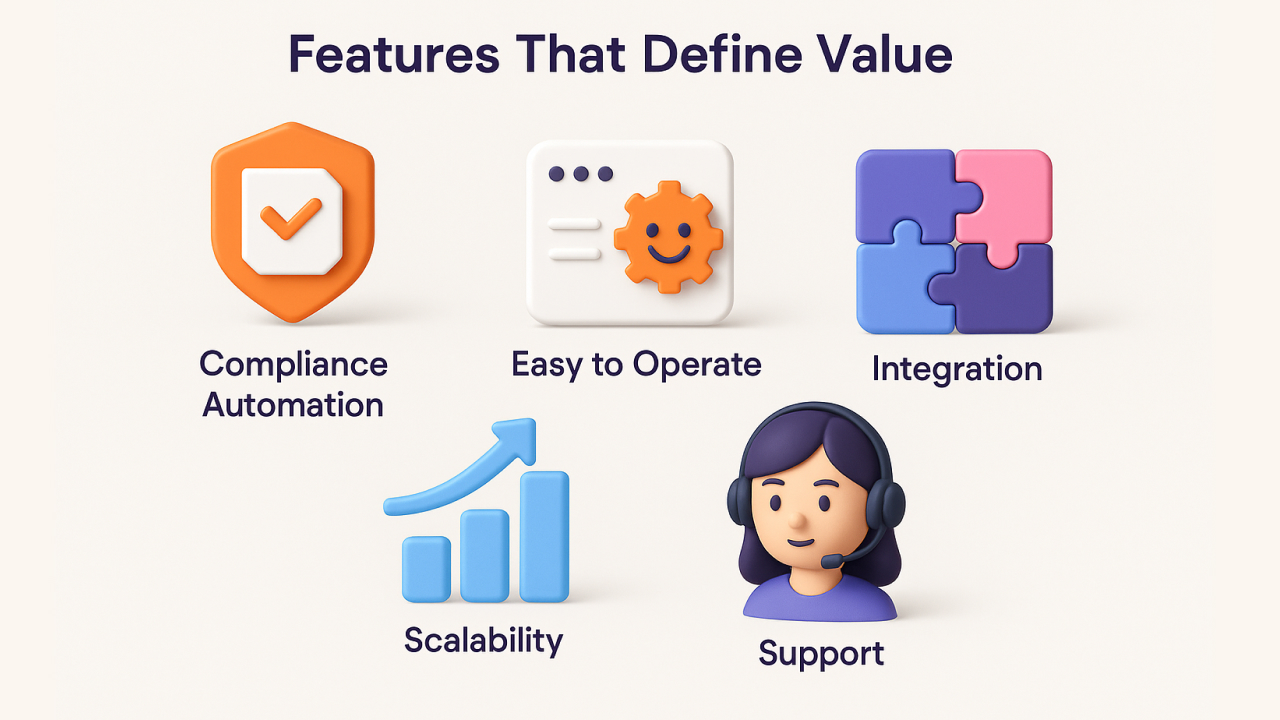 Features That Define Value

Compliance Automation

Easy to Operate

Integration

Scalability

Support